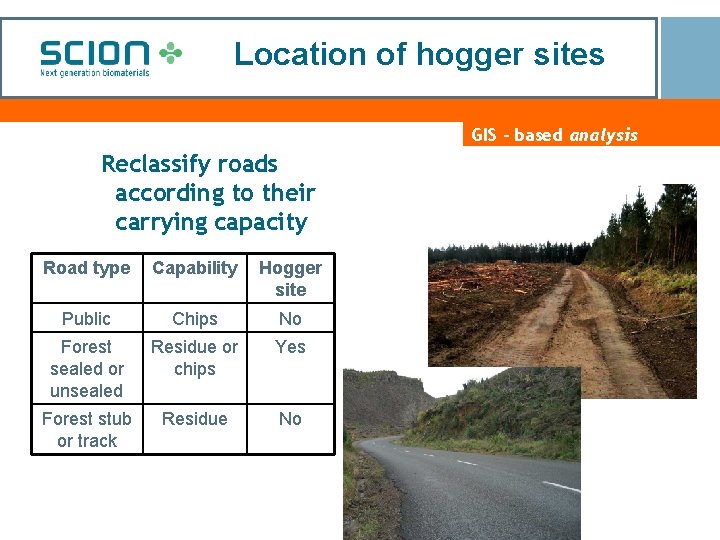 SCION
Next generation biomaterials

Location of hogger sites

GIS - based analysis

Reclassify roads according to their carrying capacity

| Road type | Capability | Hogger site |
|---|---|---|
| Public | Chips | No |
| Forest sealed or unsealed | Residue or chips | Yes |
| Forest stub or track | Residue | No |